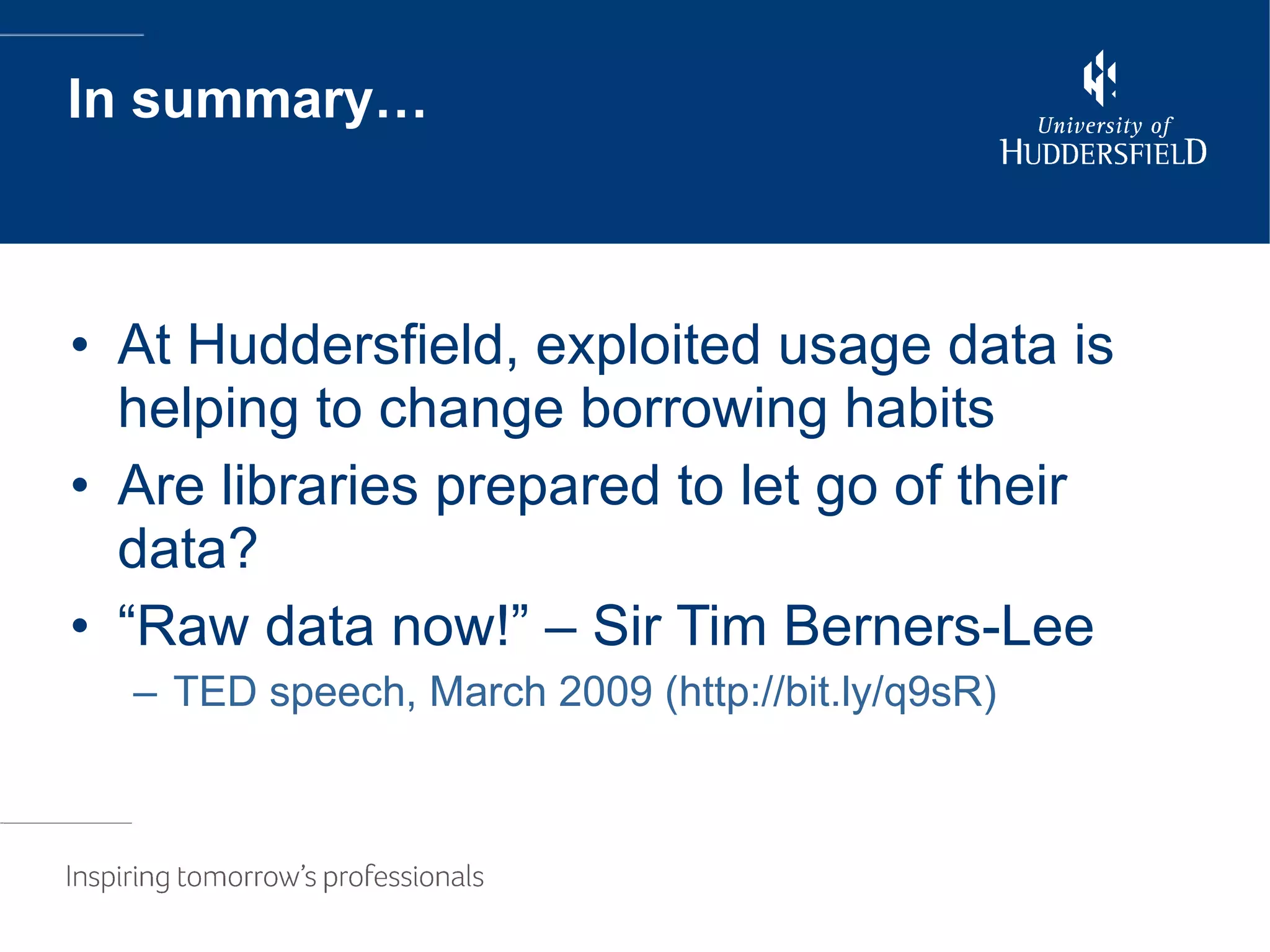 In summary…

University of
HUDDERSFIELD

• At Huddersfield, exploited usage data is helping to change borrowing habits
• Are libraries prepared to let go of their data?
• “Raw data now!” – Sir Tim Berners-Lee
– TED speech, March 2009 (http://bit.ly/q9sR)

Inspiring tomorrow’s professionals